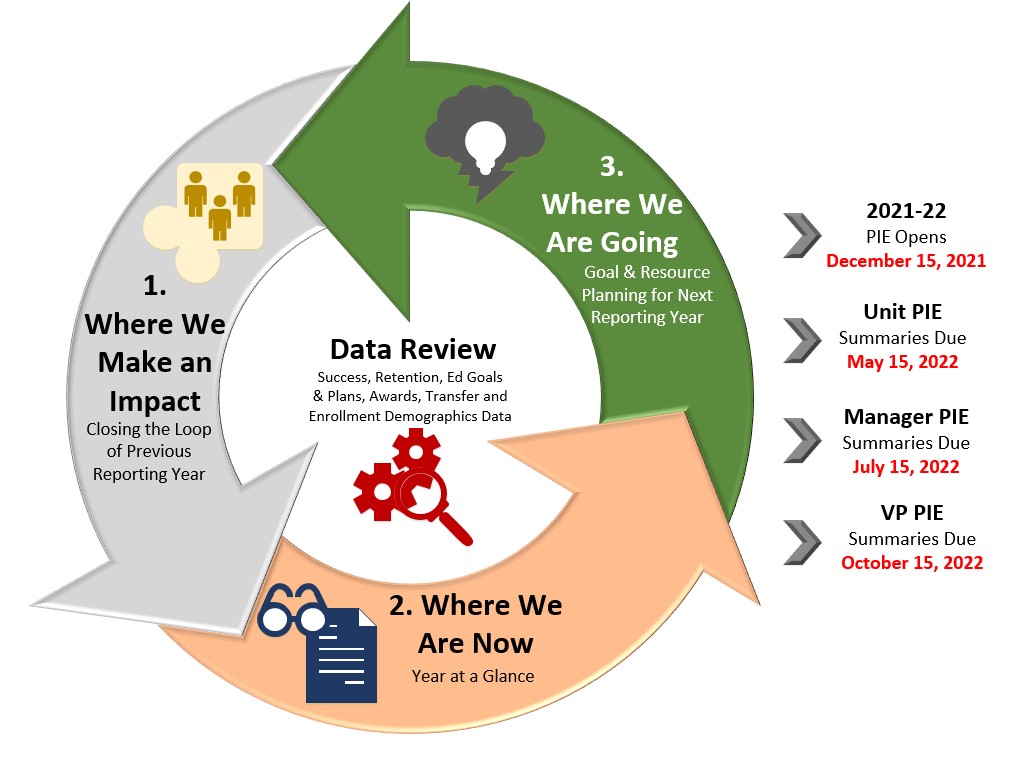 1. Where We Make an Impact
Closing the Loop of Previous Reporting Year

Data Review
Success, Retention, Ed Goals & Plans, Awards, Transfer and Enrollment Demographics Data

2. Where We Are Now
Year at a Glance

3. Where We Are Going
Goal & Resource Planning for Next Reporting Year

2021-22
PIE Opens
December 15, 2021

Unit PIE
Summaries Due
May 15, 2022

Manager PIE
Summaries Due
July 15, 2022

VP PIE
Summaries Due
October 15, 2022